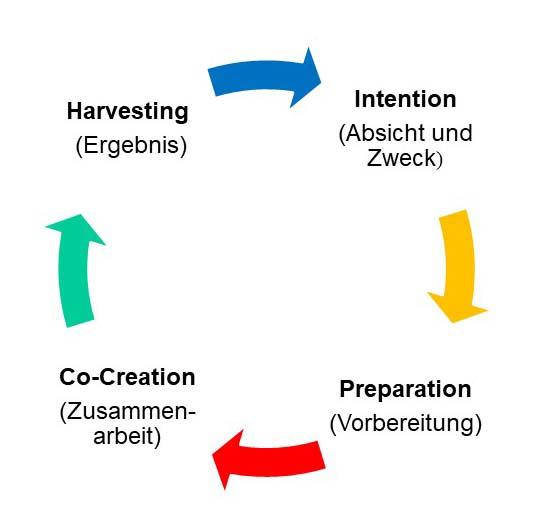 Harvesting
(Ergebnis)

Intention
(Absicht und Zweck)

Preparation
(Vorbereitung)

Co-Creation
(Zusammenarbeit)